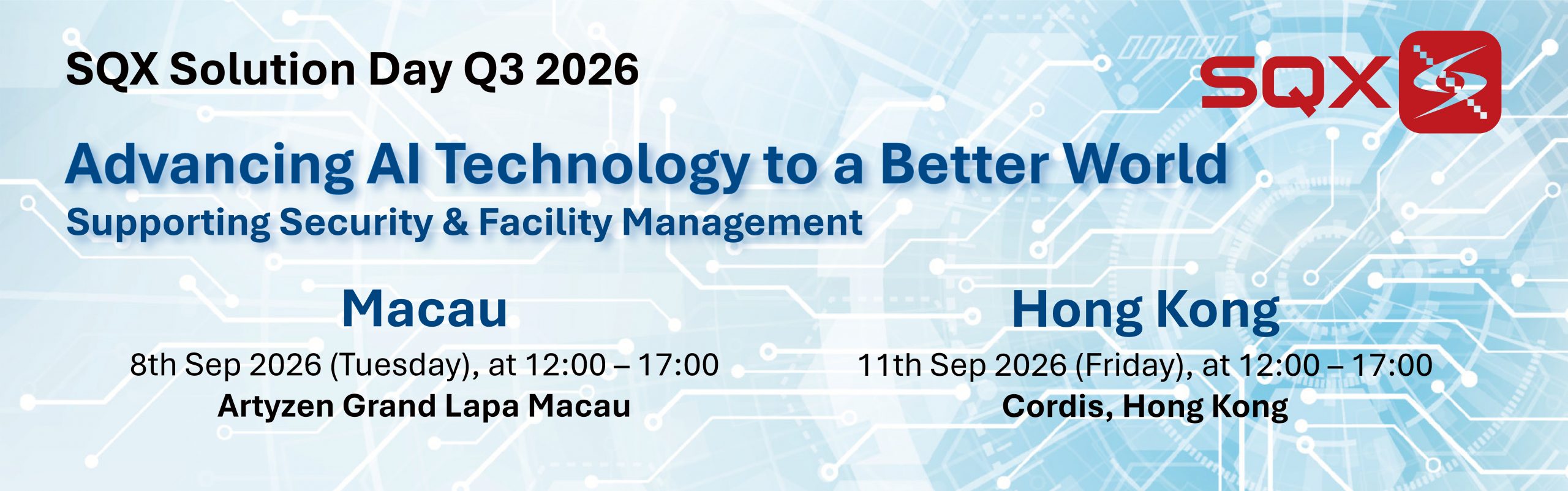 SQX Solution Day Q3 2026

SQX

Advancing AI Technology to a Better World

Supporting Security & Facility Management

Macau

8th Sep 2026 (Tuesday), at 12:00 – 17:00

Artyzen Grand Lapa Macau

Hong Kong

11th Sep 2026 (Friday), at 12:00 – 17:00

Cordis, Hong Kong